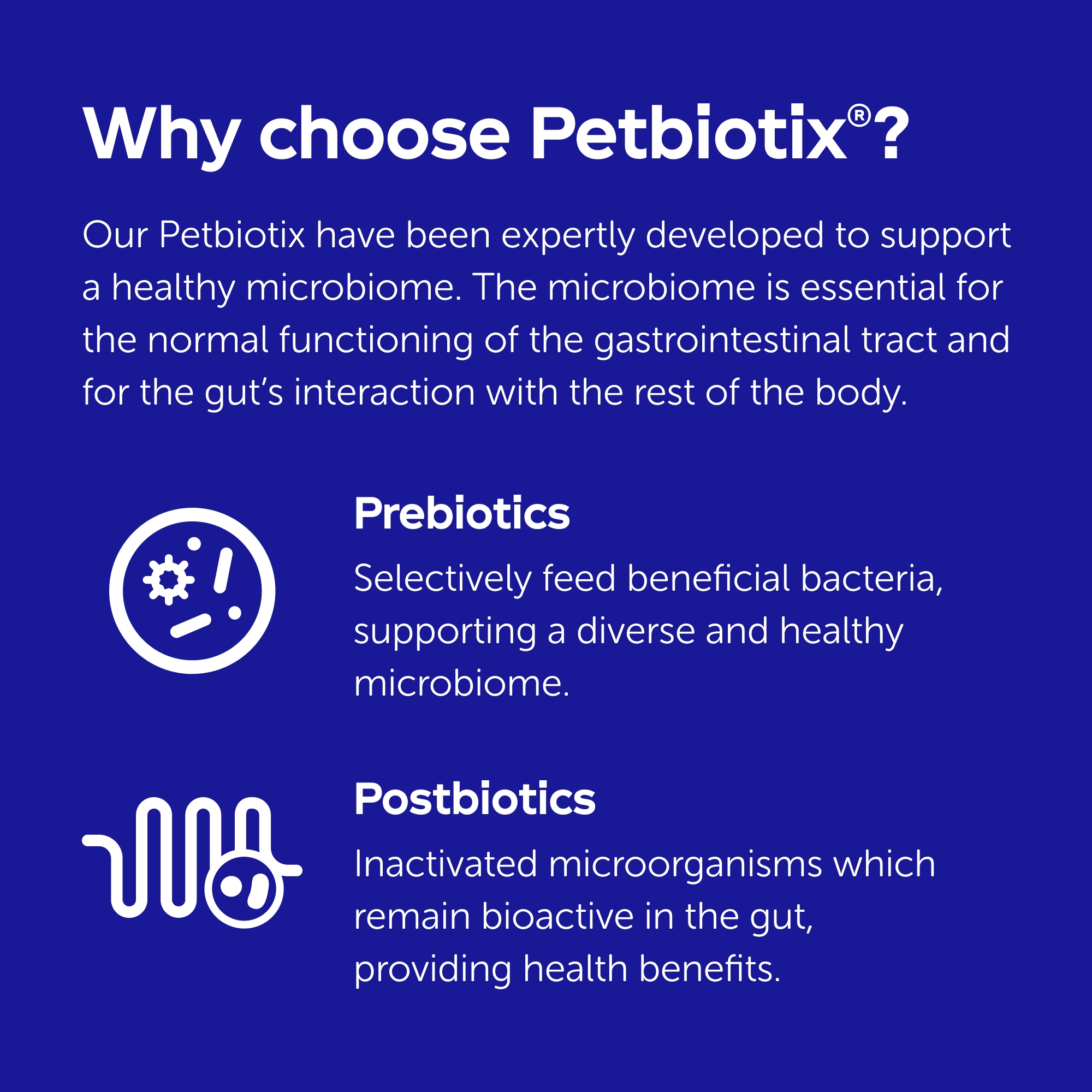 Why choose Petbiotix®?

Our Petbiotix have been expertly developed to support a healthy microbiome. The microbiome is essential for the normal functioning of the gastrointestinal tract and for the gut's interaction with the rest of the body.

Prebiotics

Selectively feed beneficial bacteria, supporting a diverse and healthy microbiome.

Postbiotics

Inactivated microorganisms which remain bioactive in the gut, providing health benefits.